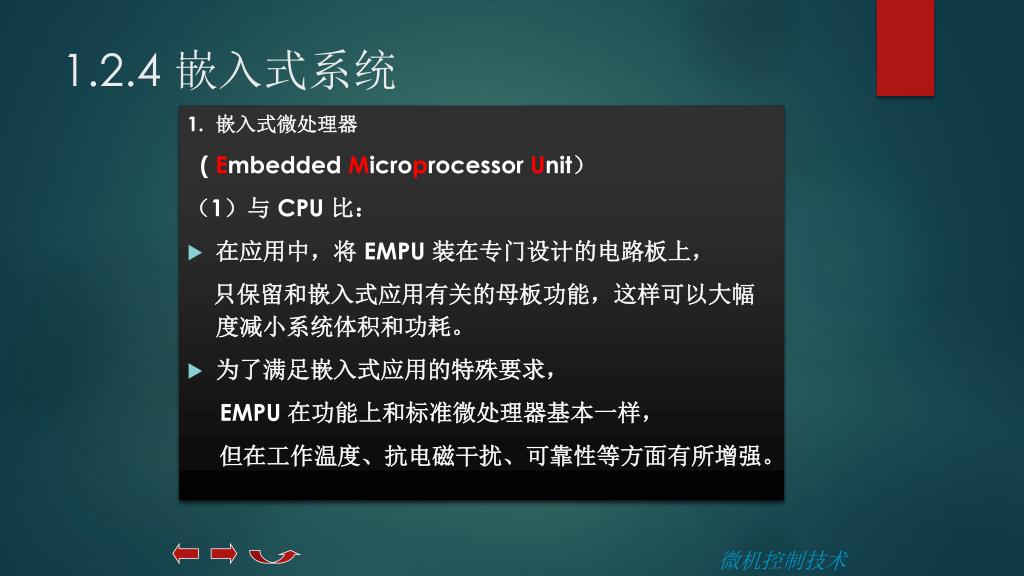 1.2.4 嵌入式系统

1. 嵌入式微处理器

( Embedded Microprocessor Unit）

（1）与 CPU 比：

在应用中，将 EMPU 装在专门设计的电路板上，

只保留和嵌入式应用有关的母板功能，这样可以大幅度减小系统体积和功耗。

为了满足嵌入式应用的特殊要求，

EMPU 在功能上和标准微处理器基本一样，

但在工作温度、抗电磁干扰、可靠性等方面有所增强。

微机控制技术